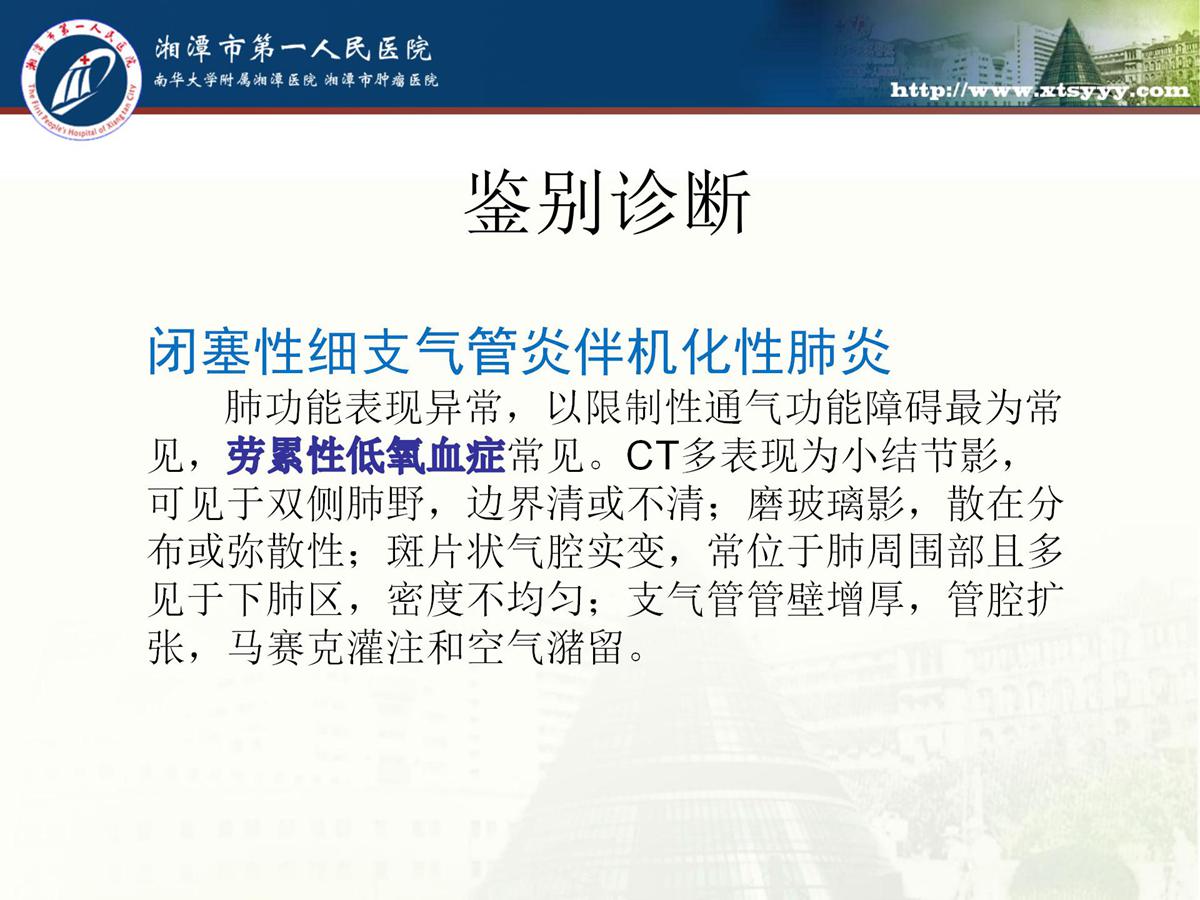 湘潭市第一人民医院
The First People's Hospital of Xiangtan City
湘潭市第一人民医院
南华大学附属湘潭医院 湘潭市肿瘤医院
http://www.xtsyyy.com

鉴别诊断

闭塞性细支气管炎伴机化性肺炎

肺功能表现异常，以限制性通气功能障碍最为常见，劳累性低氧血症常见。CT多表现为小结节影，可见于双侧肺野，边界清或不清；磨玻璃影，散在分布或弥散性；斑片状气腔实变，常位于肺周围部且多见于下肺区，密度不均匀；支气管管壁增厚，管腔扩张，马赛克灌注和空气潴留。